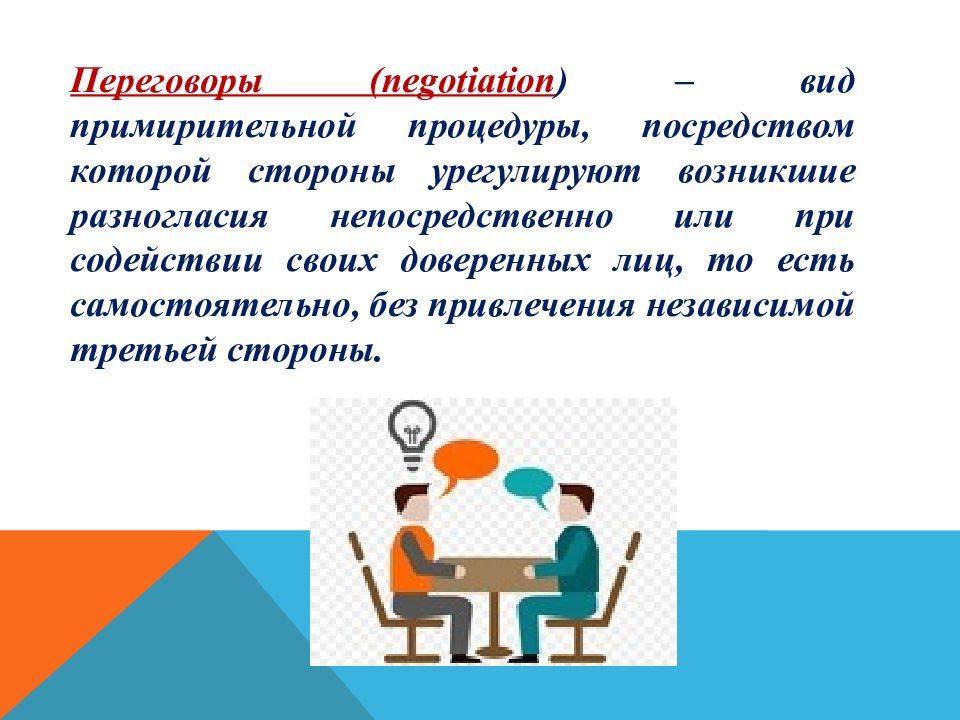 Переговоры (negotiation) – вид примирительной процедуры, посредством которой стороны урегулируют возникшие разногласия непосредственно или при содействии своих доверенных лиц, то есть самостоятельно, без привлечения независимой третьей стороны.